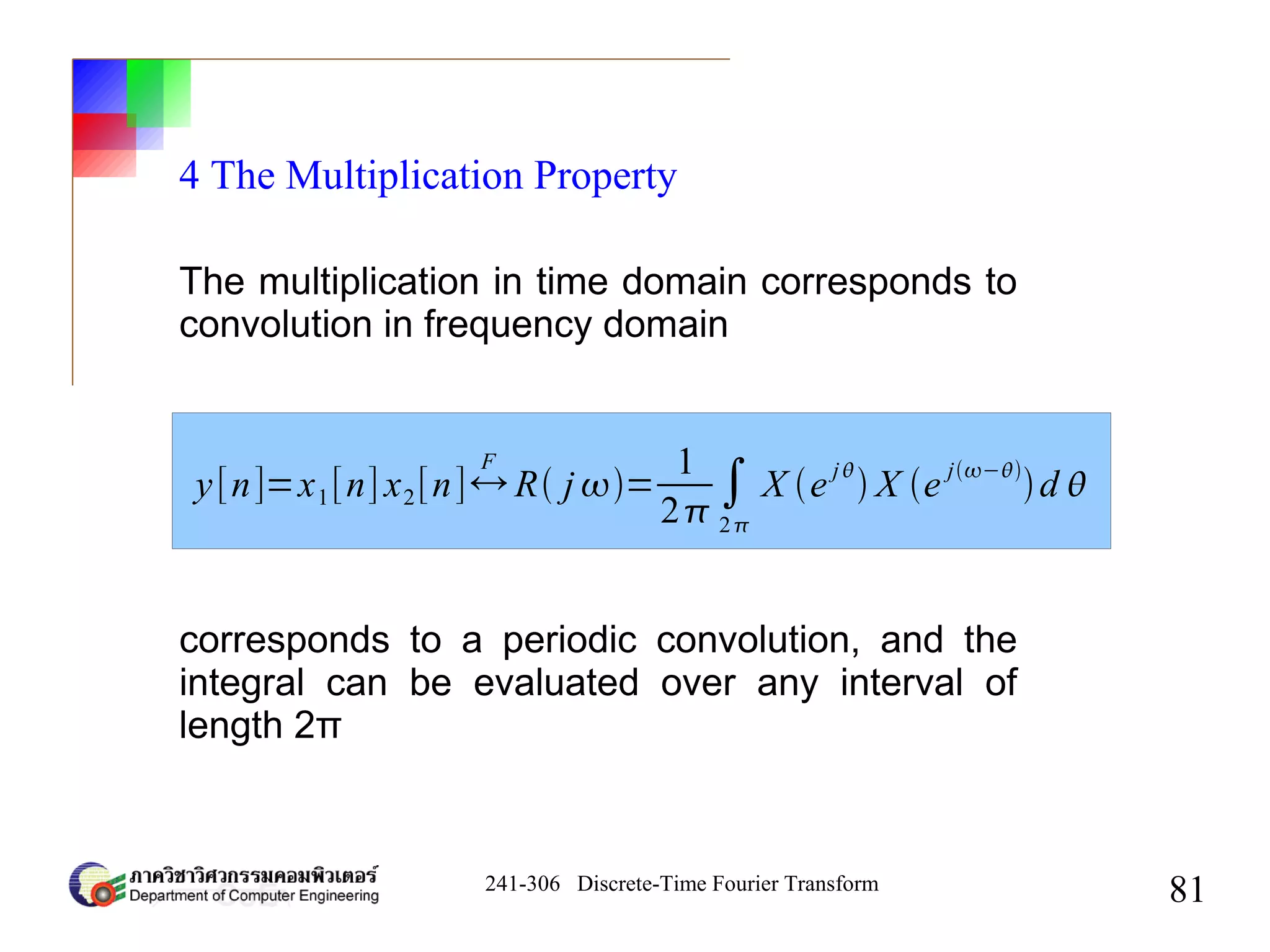 4 The Multiplication Property

The multiplication in time domain corresponds to convolution in frequency domain

$y[n]=x_1[n]x_2[n]\overset{F}{\leftrightarrow}R(j\omega)=\frac{1}{2\pi}\int_{2\pi}X(e^{j\theta})X(e^{j(\omega-\theta)})d\theta$

corresponds to a periodic convolution, and the integral can be evaluated over any interval of length 2π

ภาควิชาวิศวกรรมคอมพิวเตอร์
Department of Computer Engineering

241-306 Discrete-Time Fourier Transform

81